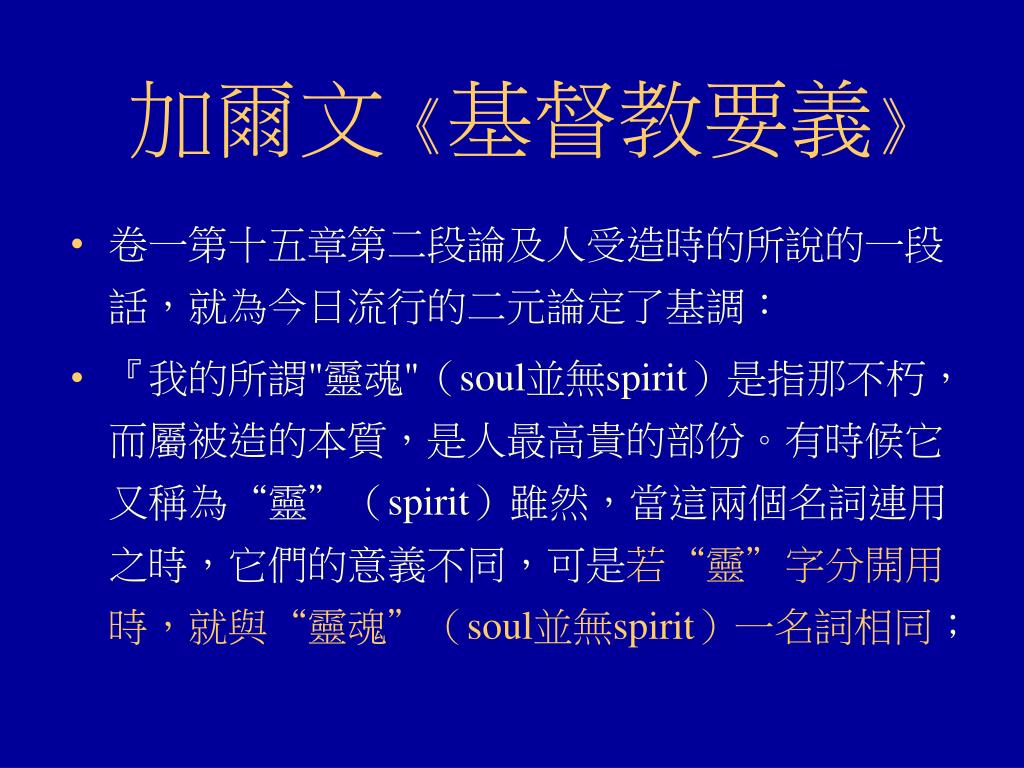 加爾文《基督教要義》

• 卷一第十五章第二段論及人受造時的所說的一段話，就為今日流行的二元論定了基調：

• 『我的所謂"靈魂"（soul並無spirit）是指那不朽，而屬被造的本質，是人最高貴的部份。有時候它又稱為“靈”（spirit）雖然，當這兩個名詞連用之時，它們的意義不同，可是若“靈”字分開用時，就與“靈魂”（soul並無spirit）一名詞相同；